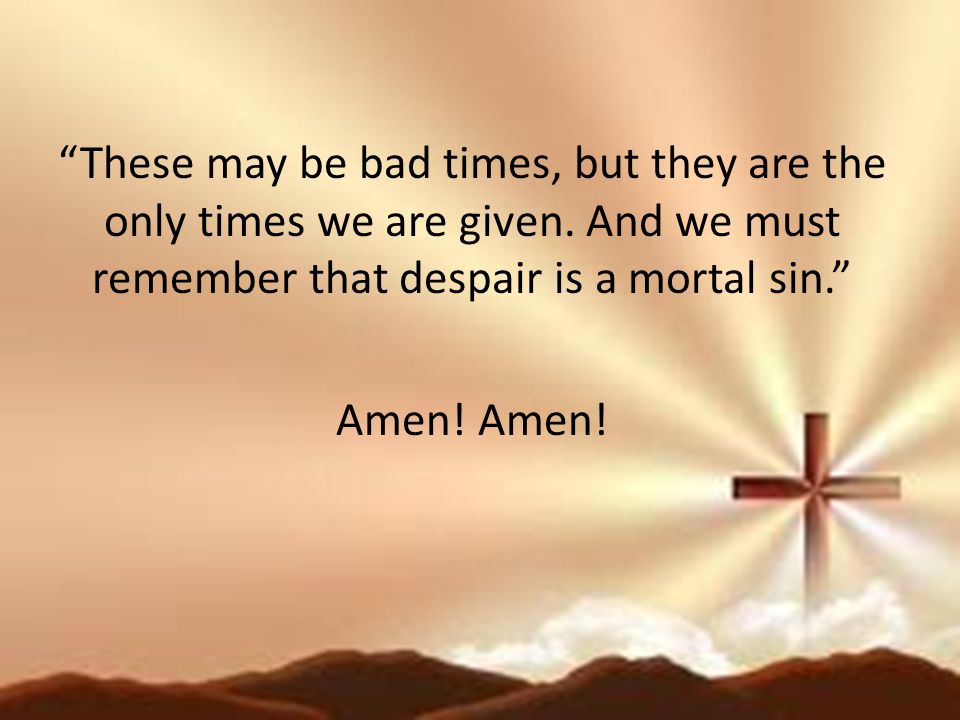 “These may be bad times, but they are the only times we are given. And we must remember that despair is a mortal sin.”

Amen! Amen!